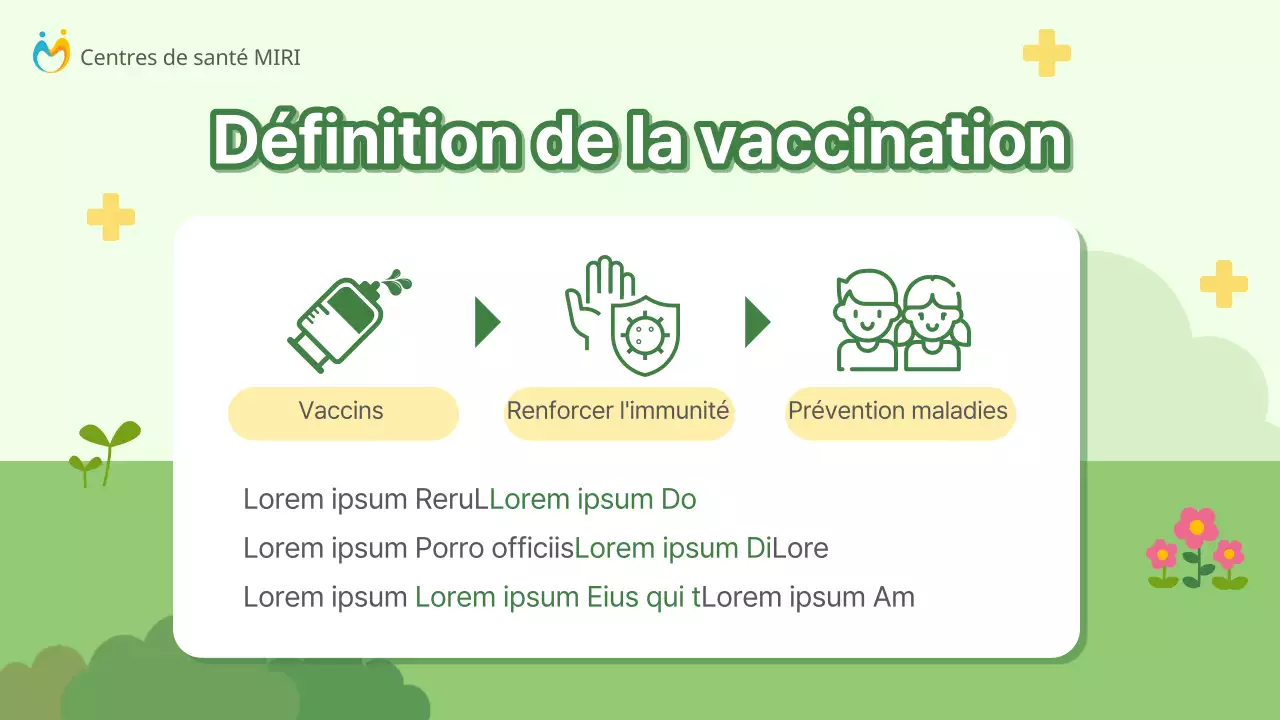 Centres de santé MIRI

Définition de la vaccination

Vaccins

Renforcer l'immunité

Prévention maladies

Lorem ipsum ReruLLorem ipsum Do

Lorem ipsum Porro officiisLorem ipsum DiLore

Lorem ipsum Lorem ipsum Eius qui tLorem ipsum Am